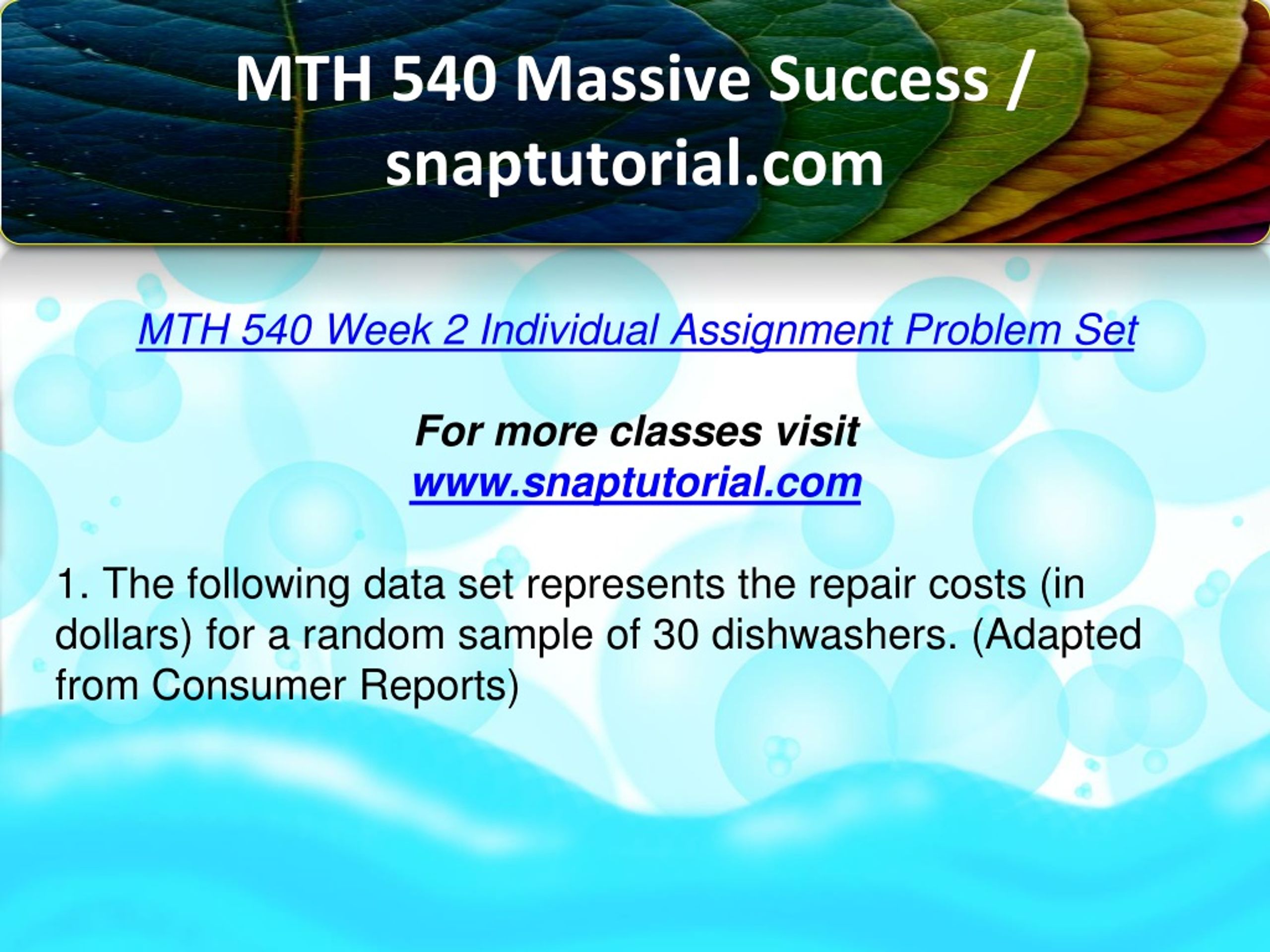 MTH 540 Massive Success / snaptutorial.com

MTH 540 Week 2 Individual Assignment Problem Set

For more classes visit
www.snaptutorial.com

1. The following data set represents the repair costs (in dollars) for a random sample of 30 dishwashers. (Adapted from Consumer Reports)